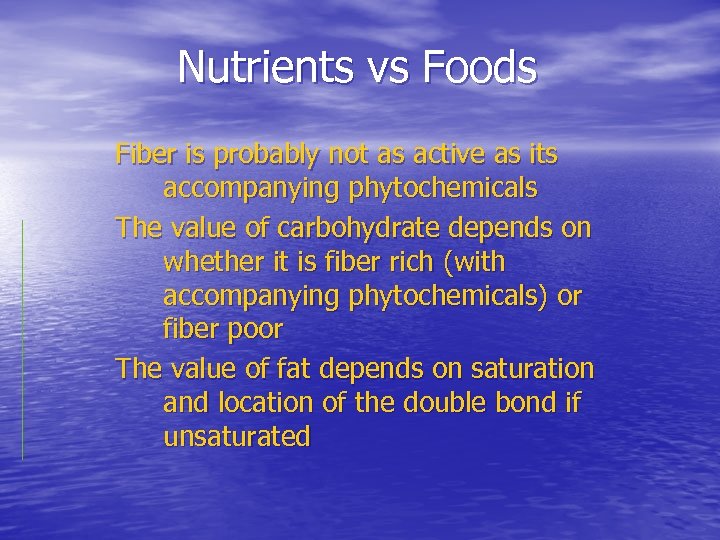 Nutrients vs Foods

Fiber is probably not as active as its accompanying phytochemicals

The value of carbohydrate depends on whether it is fiber rich (with accompanying phytochemicals) or fiber poor

The value of fat depends on saturation and location of the double bond if unsaturated